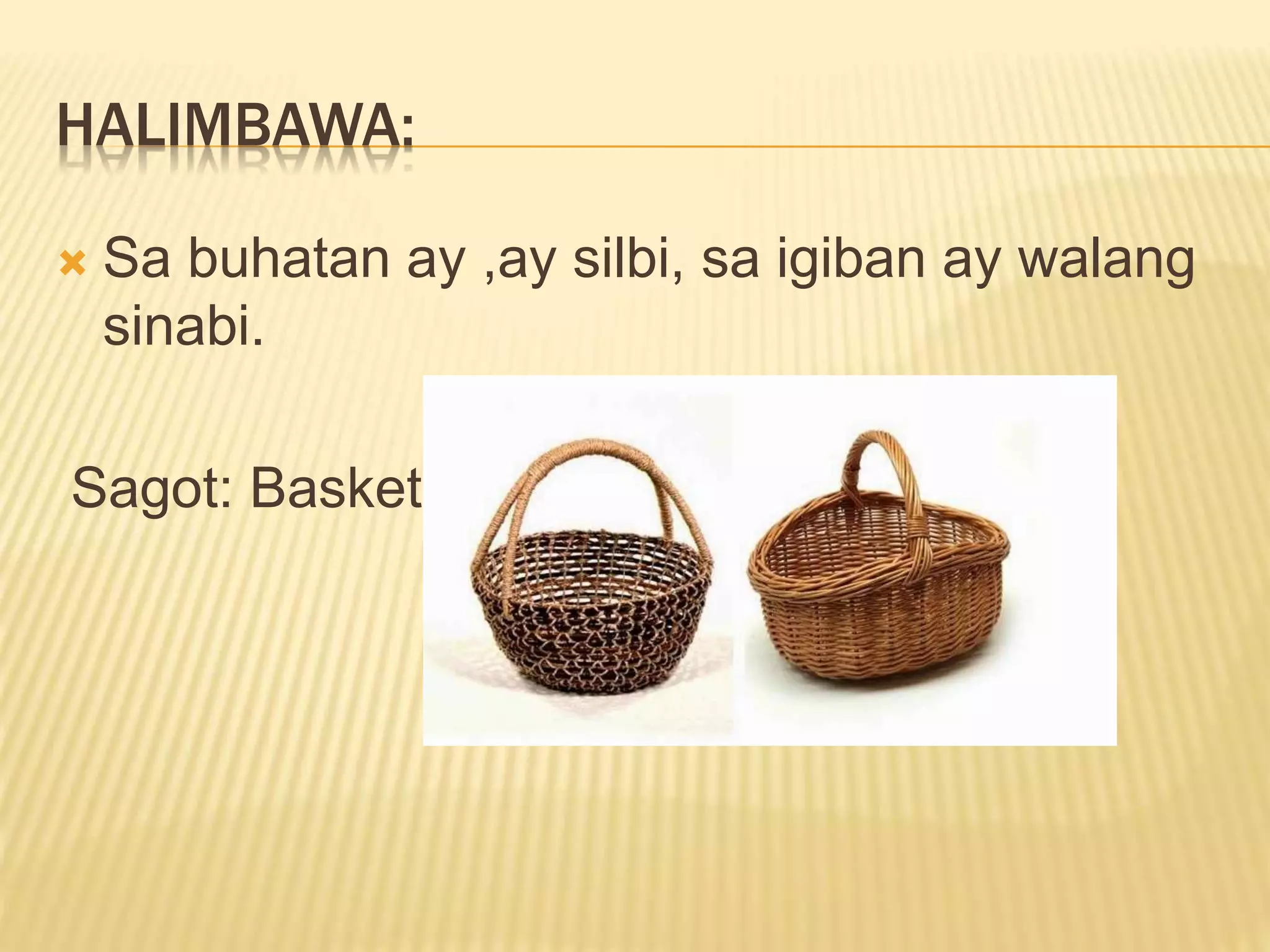 HALIMBAWA:

Sa buhatan ay ,ay silbi, sa igiban ay walang sinabi.

Sagot: Basket